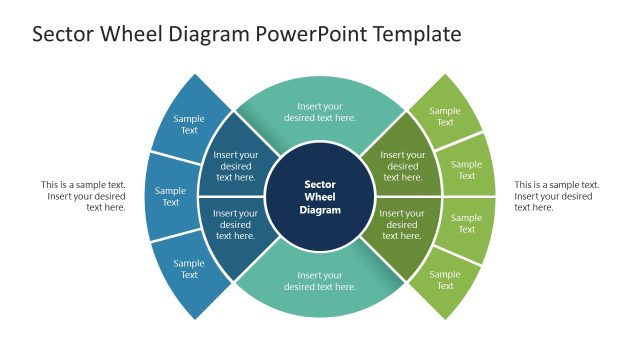 Sector Wheel Diagram PowerPoint Template

This is a sample text. Insert your desired text here.

Sample Text

Sample Text

Sample Text

Insert your desired text here.

Insert your desired text here.

Insert your desired text here.

Sector Wheel Diagram

Insert your desired text here.

Insert your desired text here.

Insert your desired text here.

Sample Text

Sample Text

Sample Text

Sample Text

This is a sample text. Insert your desired text here.